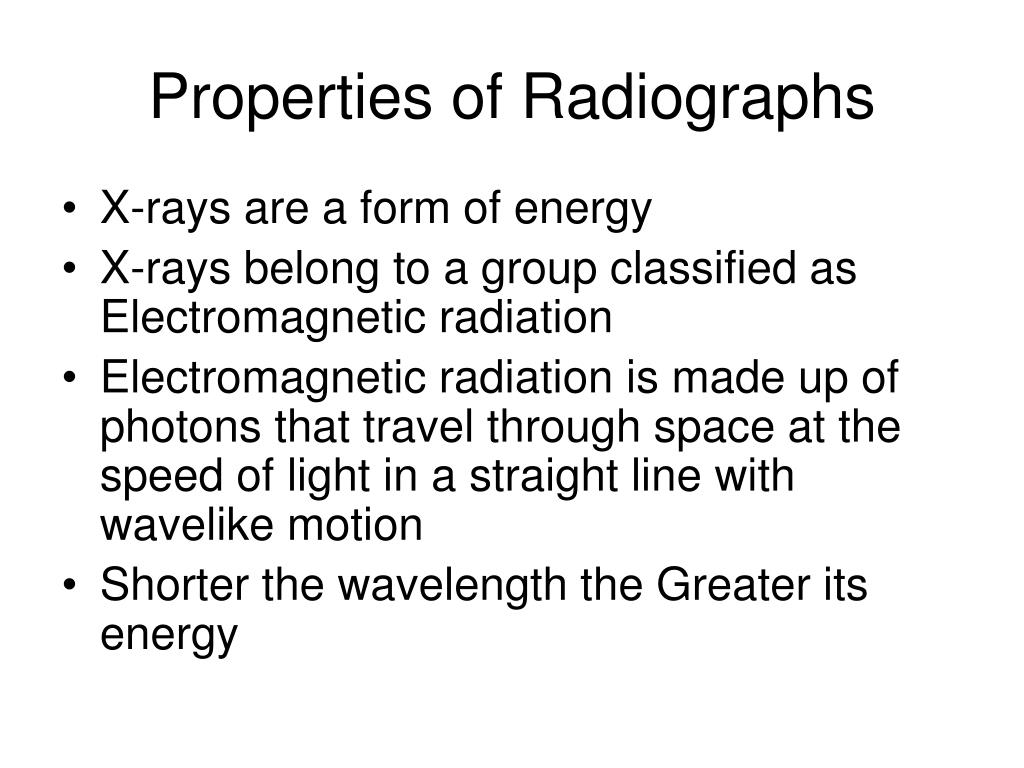 Properties of Radiographs

• X-rays are a form of energy
• X-rays belong to a group classified as Electromagnetic radiation
• Electromagnetic radiation is made up of photons that travel through space at the speed of light in a straight line with wavelike motion
• Shorter the wavelength the Greater its energy